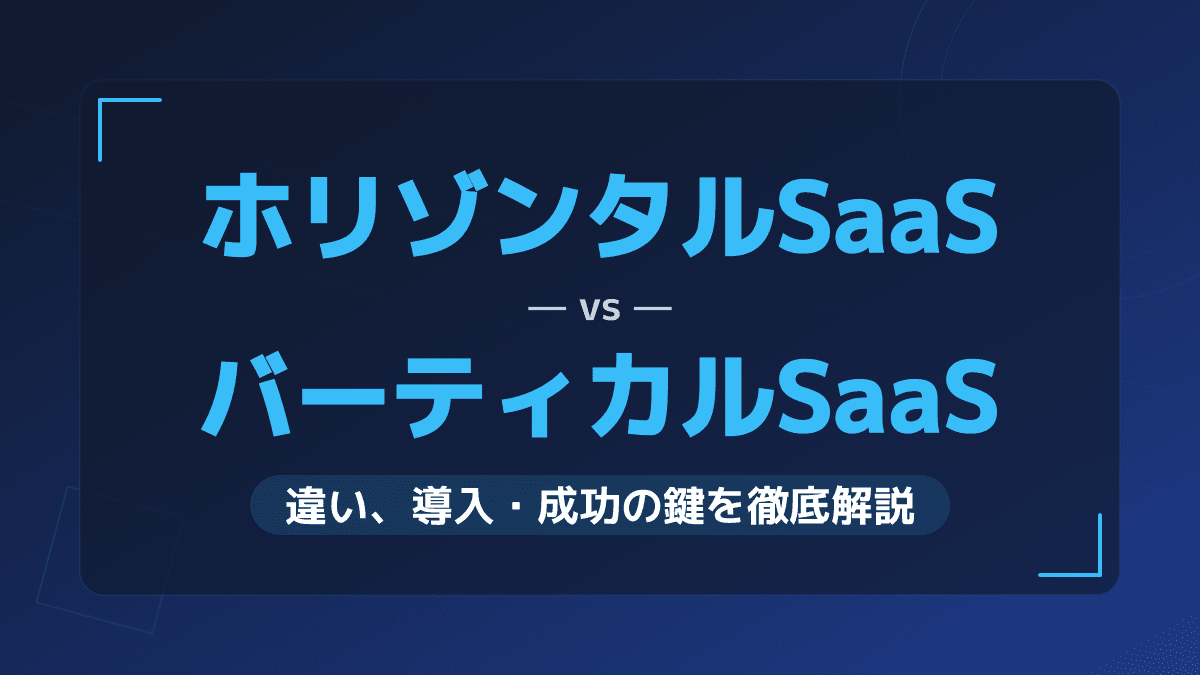 ホリゾンタルSaaS

— vs —

バーティカルSaaS

違い、導入・成功の鍵を徹底解説